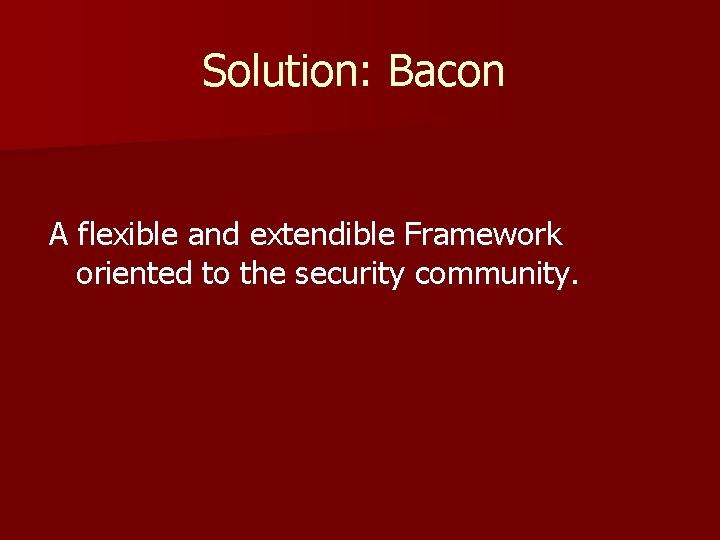 Solution: Bacon

A flexible and extendible Framework oriented to the security community.